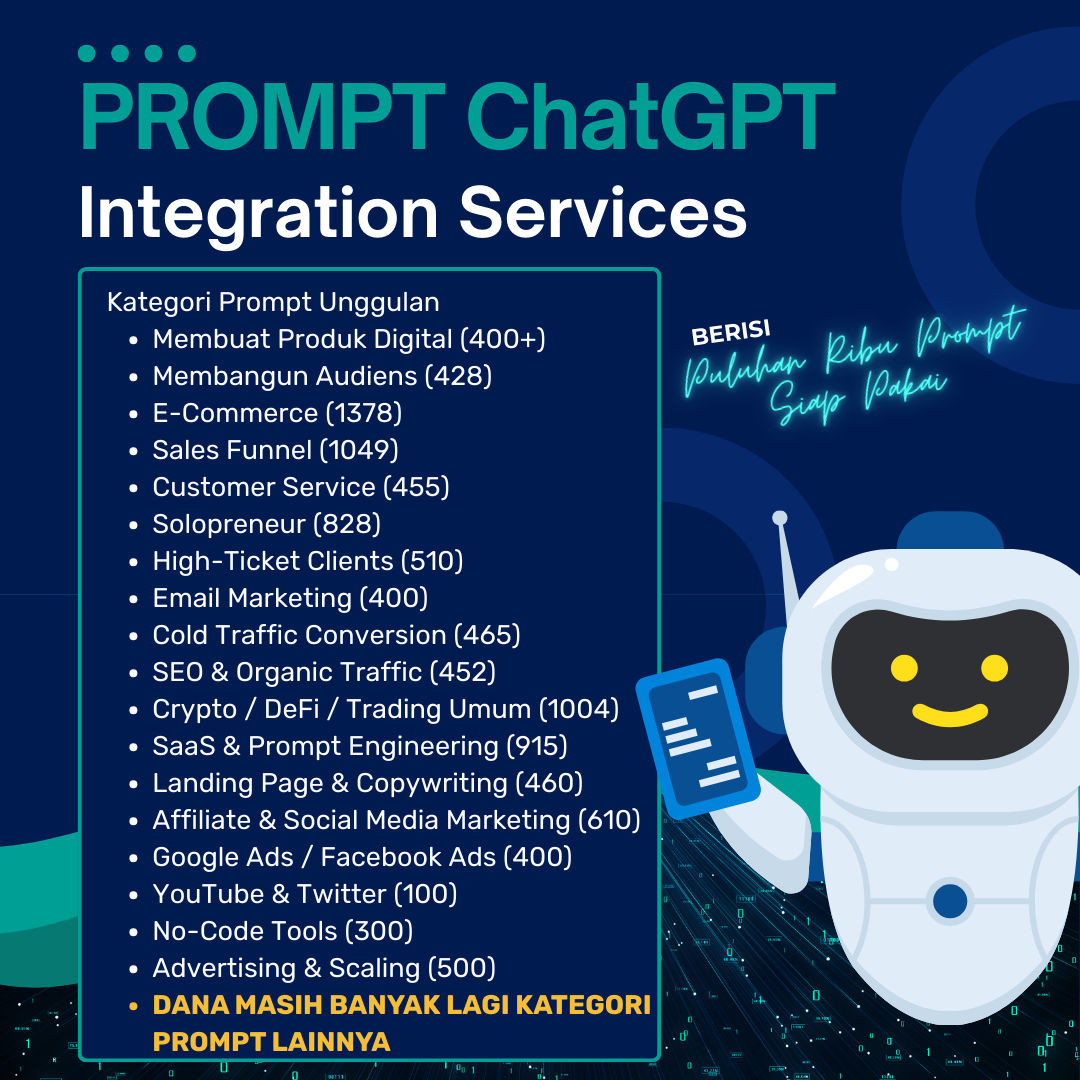 PROMPT ChatGPT
Integration Services

Kategori Prompt Unggulan
- Membuat Produk Digital (400+)
- Membangun Audiens (428)
- E-Commerce (1378)
- Sales Funnel (1049)
- Customer Service (455)
- Solopreneur (828)
- High-Ticket Clients (510)
- Email Marketing (400)
- Cold Traffic Conversion (465)
- SEO & Organic Traffic (452)
- Crypto / DeFi / Trading Umum (1004)
- SaaS & Prompt Engineering (915)
- Landing Page & Copywriting (460)
- Affiliate & Social Media Marketing (610)
- Google Ads / Facebook Ads (400)
- YouTube & Twitter (100)
- No-Code Tools (300)
- Advertising & Scaling (500)
- DANA MASIH BANYAK LAGI KATEGORI PROMPT LAINNYA

BERISI
Puluhan Ribu Prompt
Siap Pakai